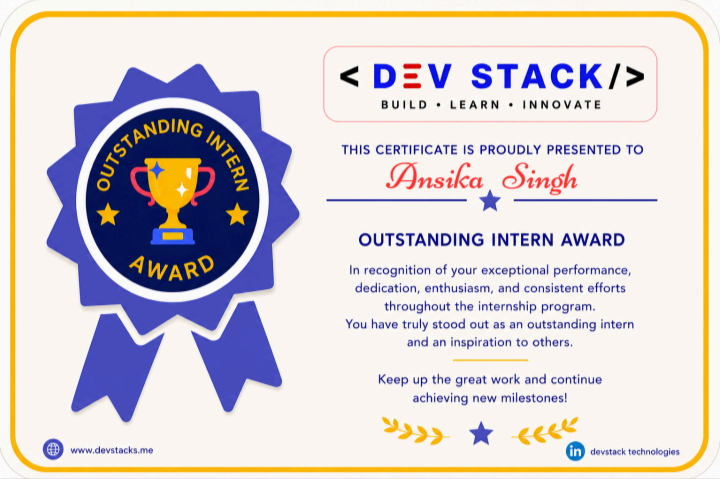 OUTSTANDING INTERN

AWARD

< DEV STACK/>

BUILD • LEARN • INNOVATE

THIS CERTIFICATE IS PROUDLY PRESENTED TO

Ansika Singh

OUTSTANDING INTERN AWARD

In recognition of your exceptional performance, dedication, enthusiasm, and consistent efforts throughout the internship program.

You have truly stood out as an outstanding intern and an inspiration to others.

Keep up the great work and continue achieving new milestones!

www.devstacks.me

devstack technologies